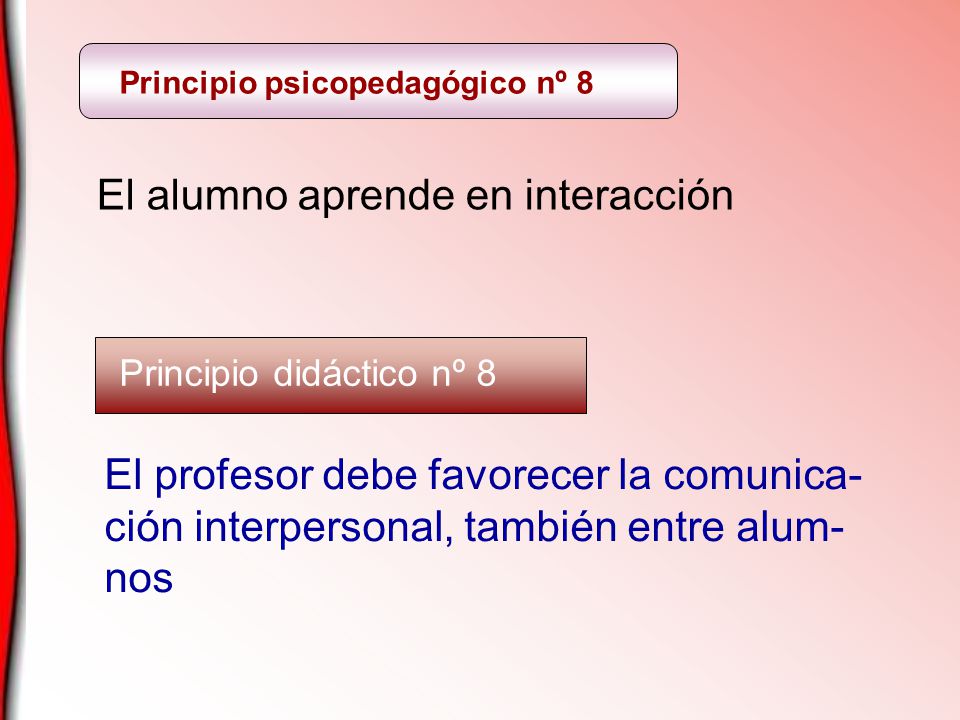 Principio psicopedagógico nº 8

El alumno aprende en interacción

Principio didáctico nº 8

El profesor debe favorecer la comunicación interpersonal, también entre alumnos